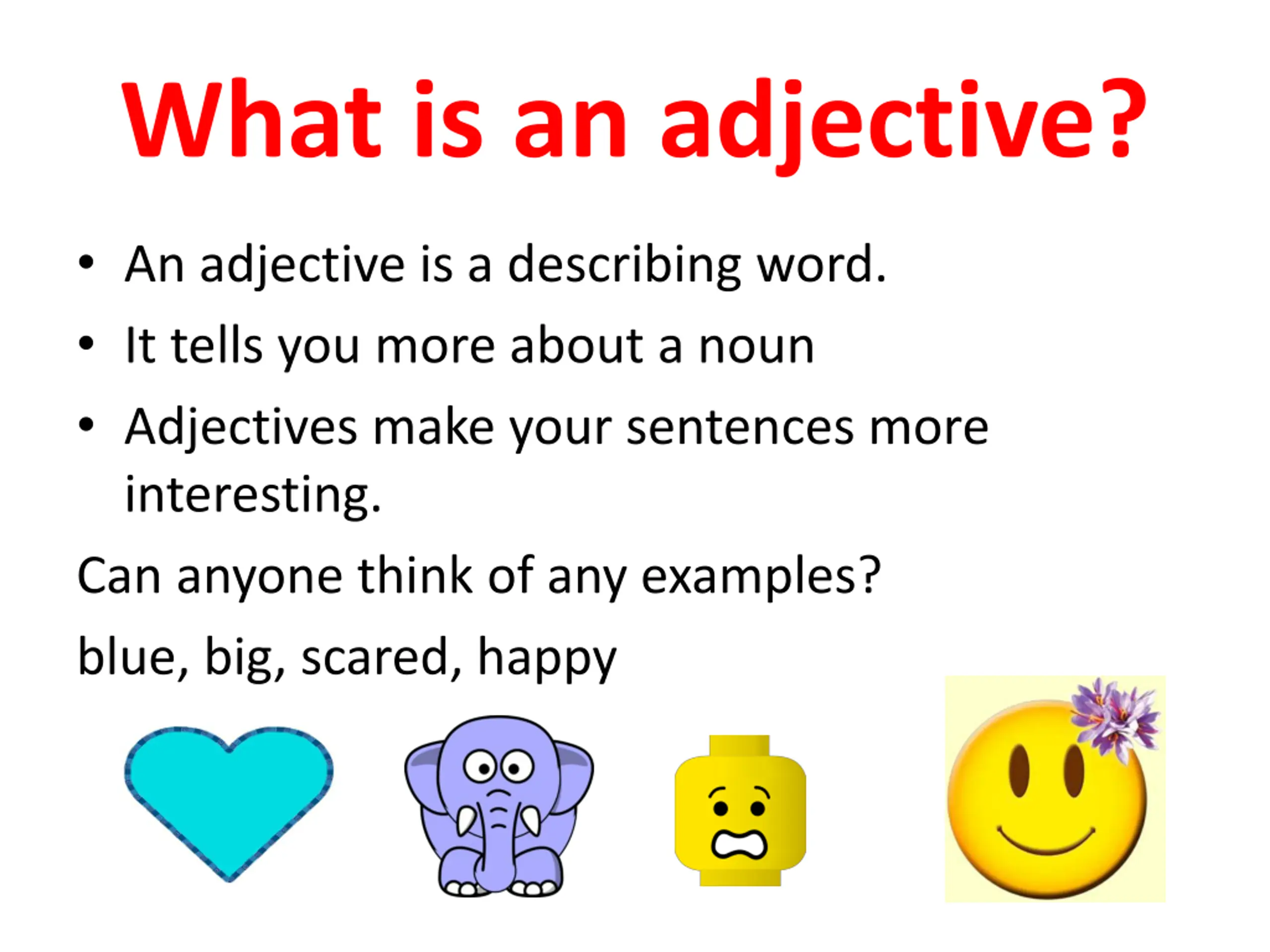 What is an adjective?

• An adjective is a describing word.
• It tells you more about a noun
• Adjectives make your sentences more interesting.

Can anyone think of any examples?

blue, big, scared, happy